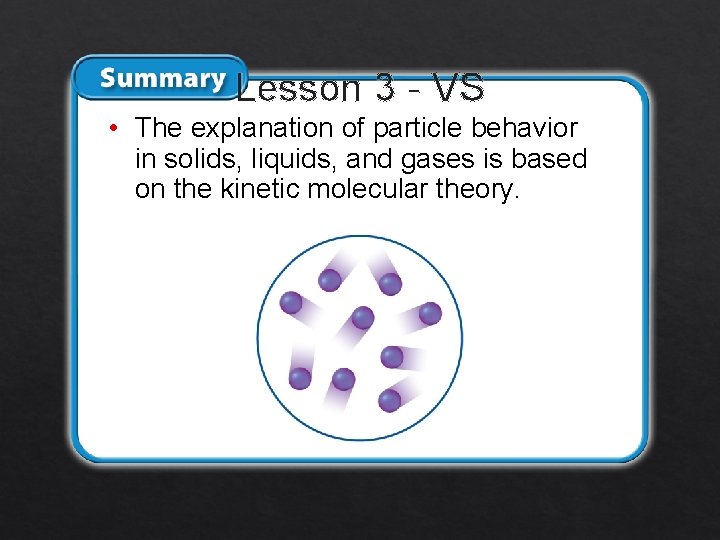 Summary

Lesson 3 - VS

• The explanation of particle behavior in solids, liquids, and gases is based on the kinetic molecular theory.